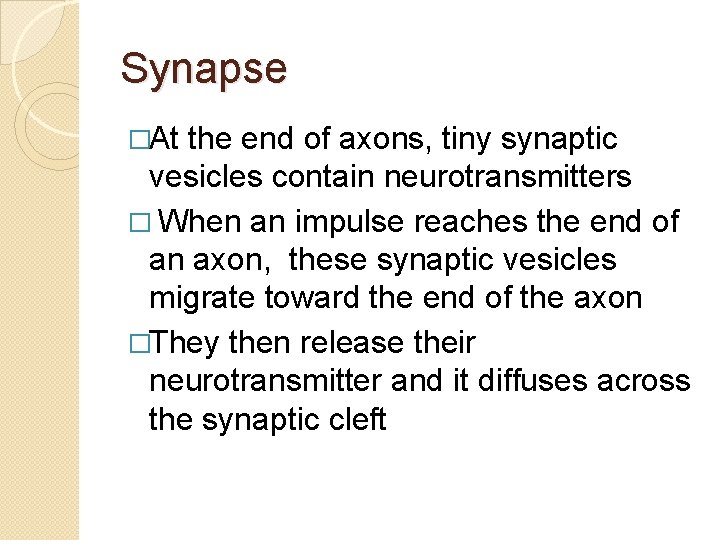 Synapse

□At the end of axons, tiny synaptic vesicles contain neurotransmitters

□ When an impulse reaches the end of an axon, these synaptic vesicles migrate toward the end of the axon

□They then release their neurotransmitter and it diffuses across the synaptic cleft